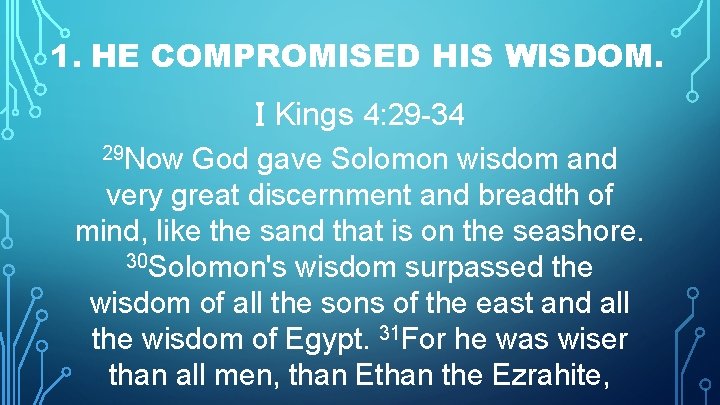 1. HE COMPROMISED HIS WISDOM.

I Kings 4:29-34

$^{29}$Now God gave Solomon wisdom and very great discernment and breadth of mind, like the sand that is on the seashore. $^{30}$Solomon's wisdom surpassed the wisdom of all the sons of the east and all the wisdom of Egypt. $^{31}$For he was wiser than all men, than Ethan the Ezrahite,